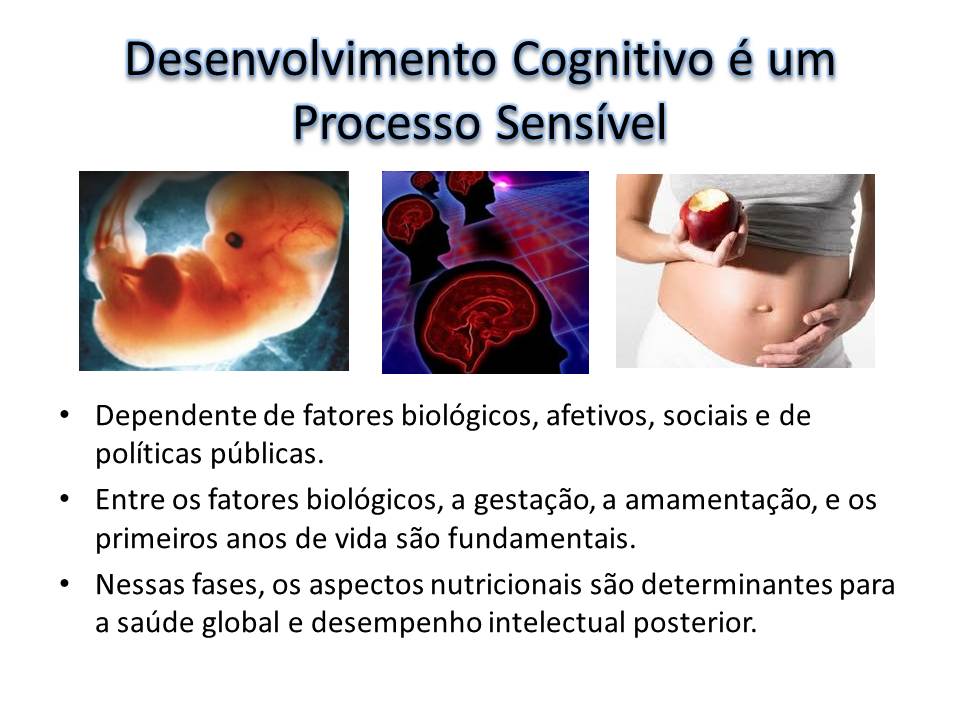 Desenvolvimento Cognitivo é um Processo Sensível

• Dependente de fatores biológicos, afetivos, sociais e de políticas públicas.
• Entre os fatores biológicos, a gestação, a amamentação, e os primeiros anos de vida são fundamentais.
• Nessas fases, os aspectos nutricionais são determinantes para a saúde global e desempenho intelectual posterior.